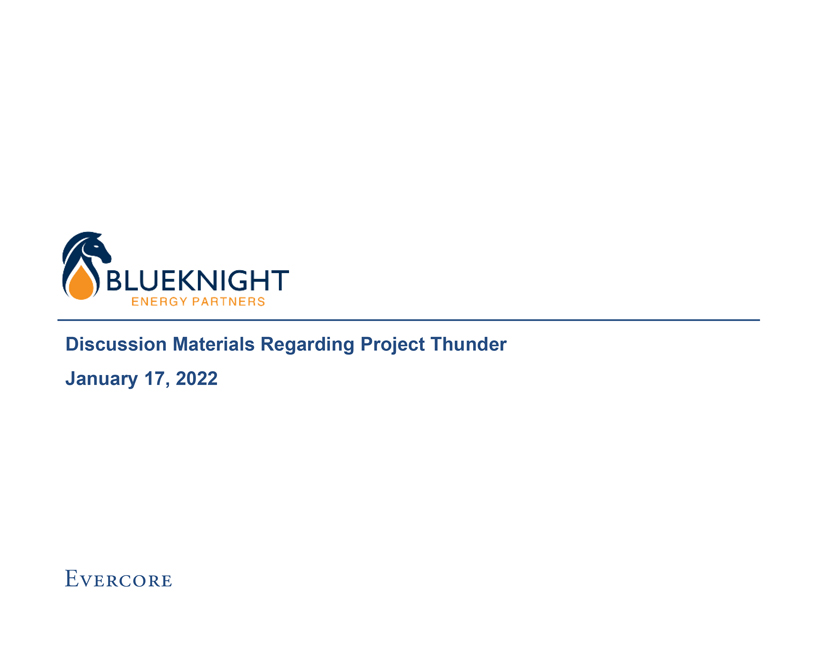 BLUEKNIGHT
ENERGY PARTNERS

Discussion Materials Regarding Project Thunder

January 17, 2022

EVERCORE